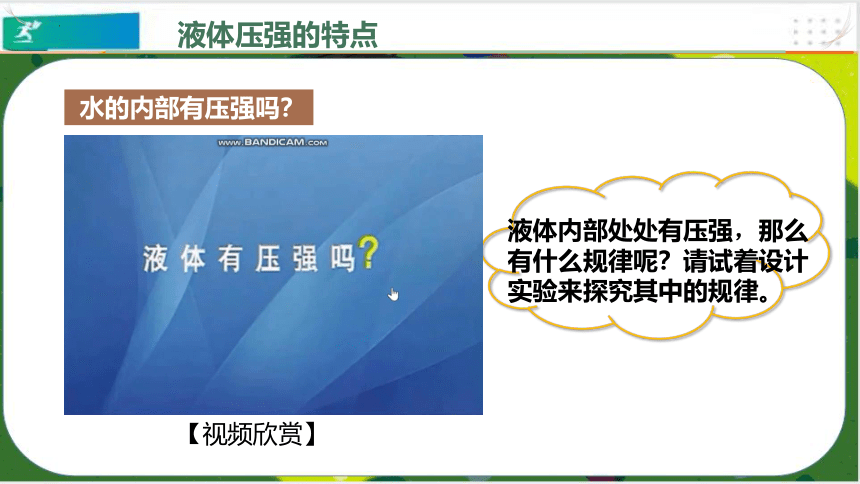 液体压强的特点

水的内部有压强吗?

www.BANDICAM.com

液体有压强吗?

【视频欣赏】

液体内部处处有压强，那么有什么规律呢？请试着设计实验来探究其中的规律。